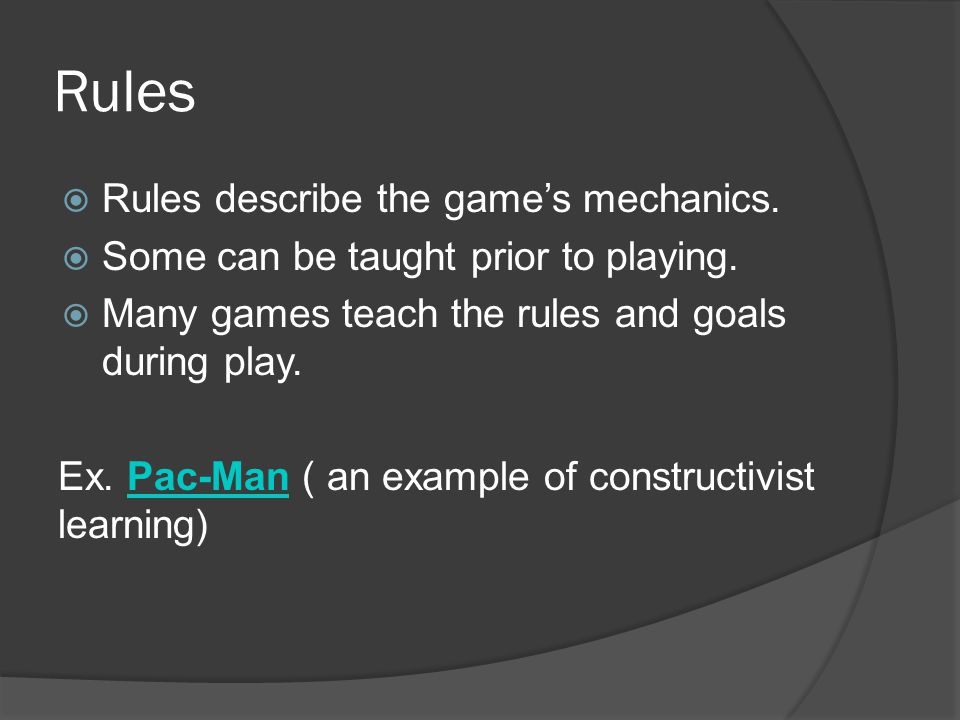 Rules

Rules describe the game’s mechanics.
Some can be taught prior to playing.
Many games teach the rules and goals during play.

Ex. Pac-Man ( an example of constructivist learning)